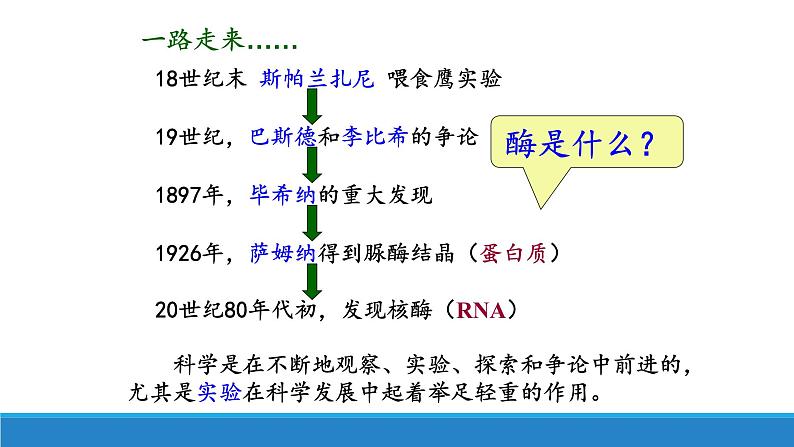 一路走来……

18世纪末 斯帕兰扎尼 喂食鹰实验

19世纪，巴斯德和李比希的争论

酶是什么？

1897年，毕希纳的重大发现

1926年，萨姆纳得到脲酶结晶（蛋白质）

20世纪80年代初，发现核酶（RNA）

科学是在不断地观察、实验、探索和争论中前进的，尤其是实验在科学发展中起着举足轻重的作用。